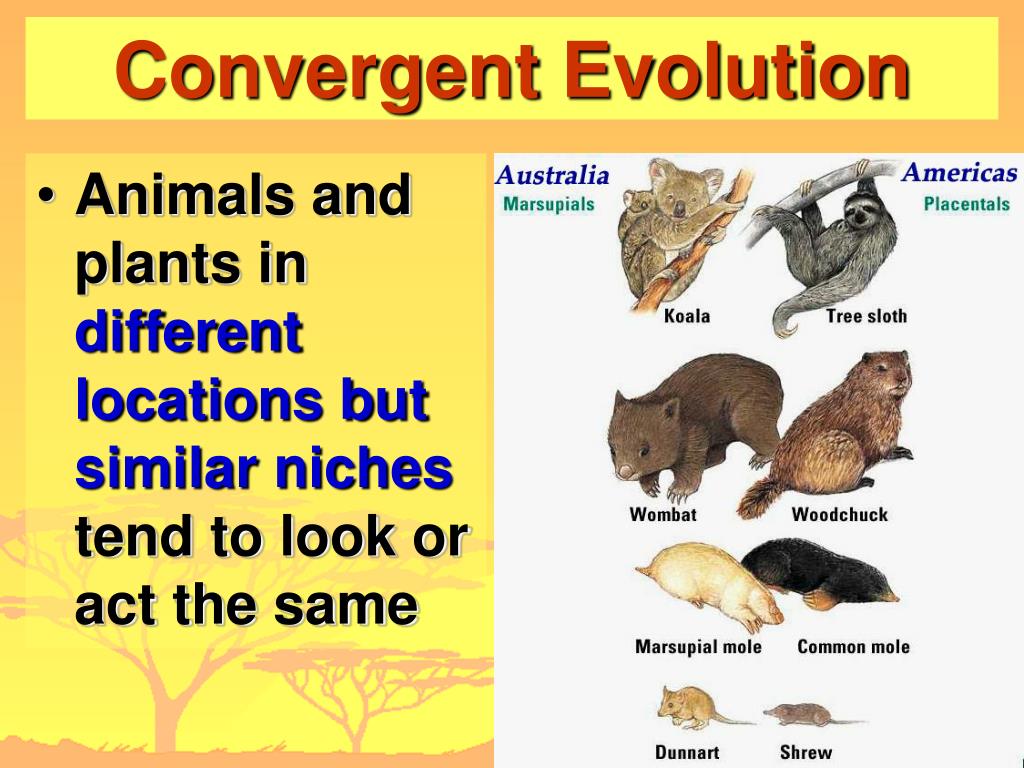 Convergent Evolution

• Animals and plants in different locations but similar niches tend to look or act the same

Australia
Marsupials

Americas
Placentals

Koala

Tree sloth

Wombat

Woodchuck

Marsupial mole

Common mole

Dunnart

Shrew